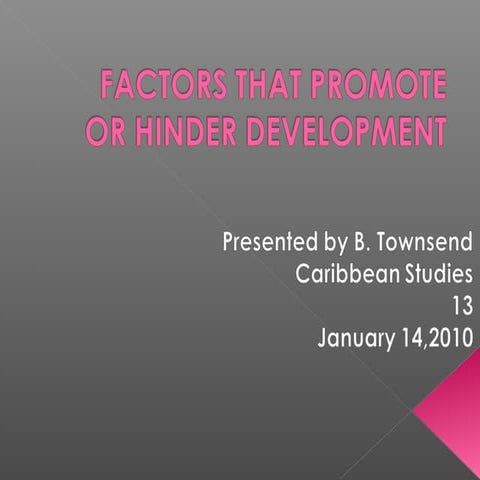 FACTORS THAT PROMOTE OR HINDER DEVELOPMENT

Presented by B. Townsend
Caribbean Studies
13
January 14,2010